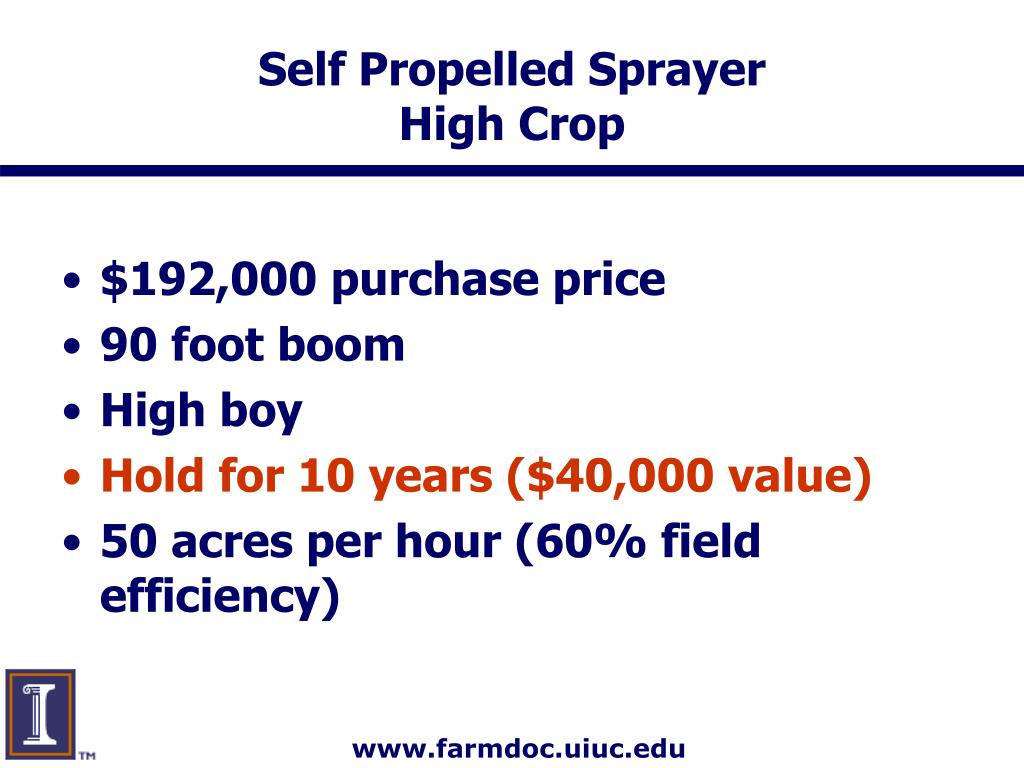 Self Propelled Sprayer
High Crop

• \$192,000 purchase price
• 90 foot boom
• High boy
• Hold for 10 years (\$40,000 value)
• 50 acres per hour (60% field efficiency)

TM

www.farmdoc.uiuc.edu